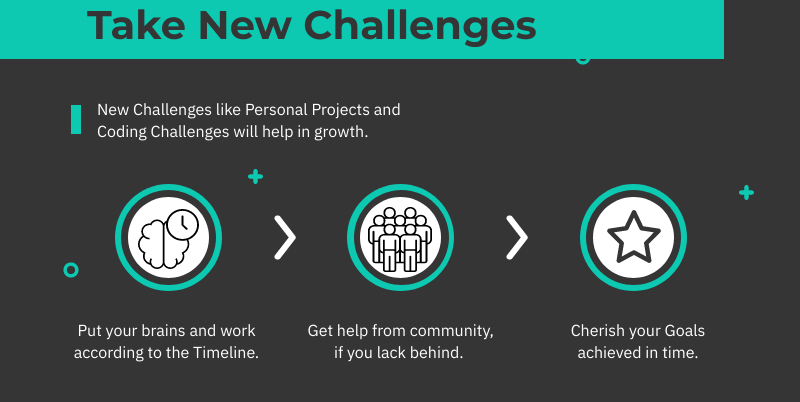 Take New Challenges

New Challenges like Personal Projects and Coding Challenges will help in growth.

Put your brains and work according to the Timeline.

Get help from community, if you lack behind.

Cherish your Goals achieved in time.